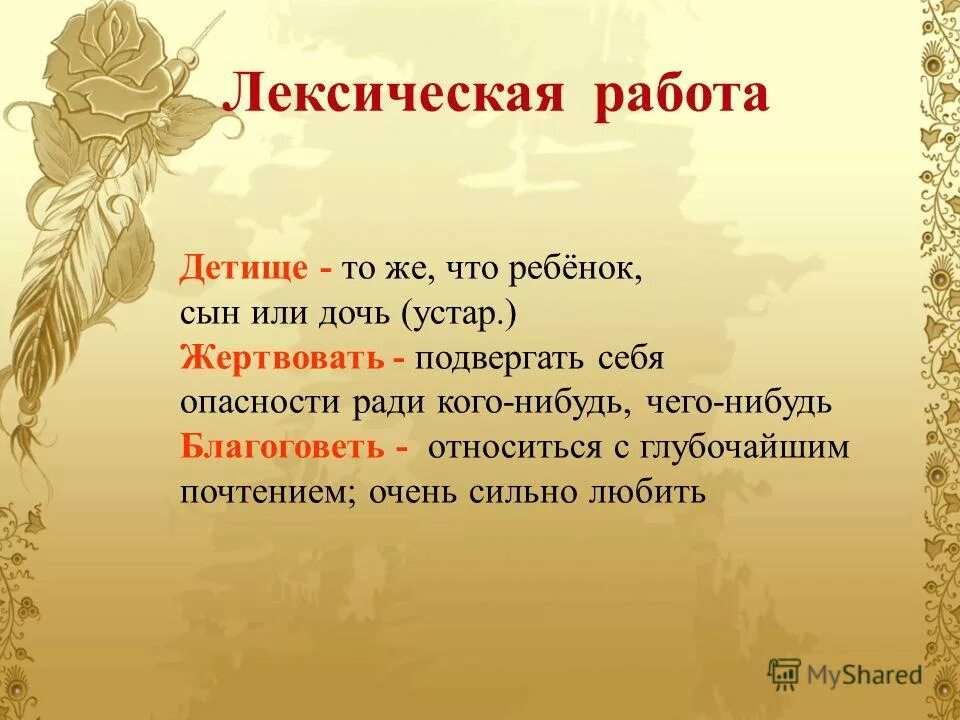 Лексическая работа

Детище - то же, что ребёнок, сын или дочь (устар.)
Жертвовать - подвергать себя опасности ради кого-нибудь, чего-нибудь
Благоговеть - относиться с глубочайшим почтением; очень сильно любить

MyShared